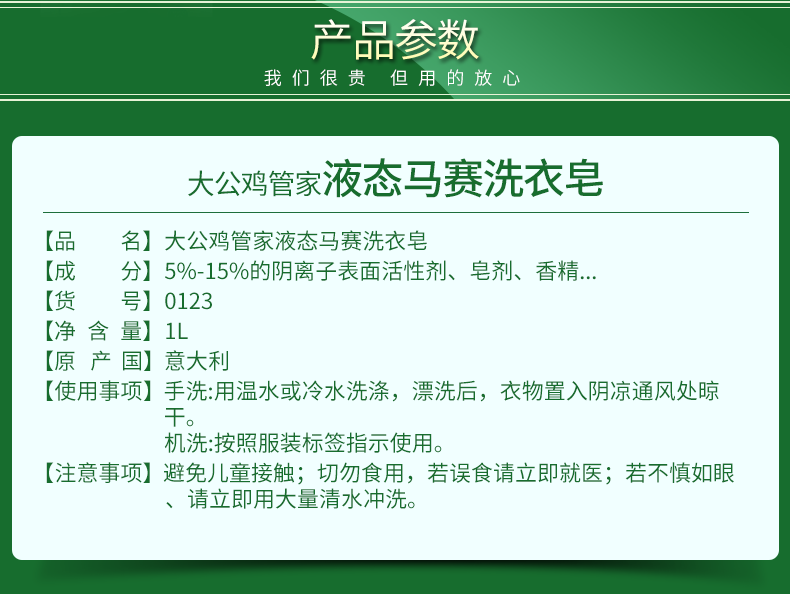 产品参数

我们很贵　但用的放心

大公鸡管家液态马赛洗衣皂

【品　　名】大公鸡管家液态马赛洗衣皂
【成　　分】5%-15%的阴离子表面活性剂、皂剂、香精...
【货　　号】0123
【净 含 量】1L
【原 产 国】意大利
【使用事项】手洗:用温水或冷水洗涤，漂洗后，衣物置入阴凉通风处晾干。
机洗:按照服装标签指示使用。
【注意事项】避免儿童接触；切勿食用，若误食请立即就医；若不慎如眼、请立即用大量清水冲洗。